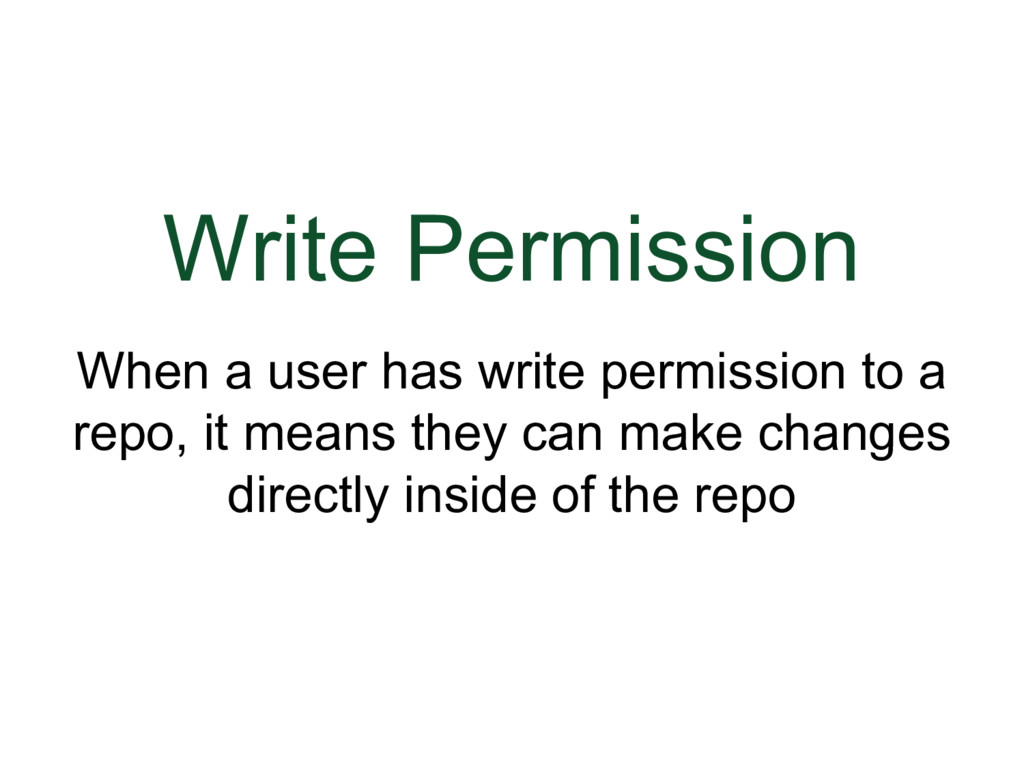 Write Permission

When a user has write permission to a repo, it means they can make changes directly inside of the repo